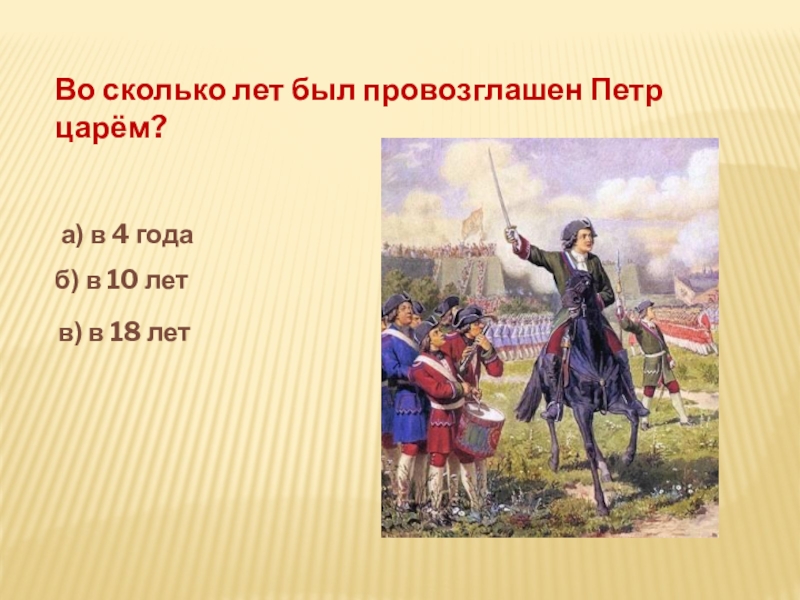 Во сколько лет был провозглашен Петр царём?

а) в 4 года

б) в 10 лет

в) в 18 лет